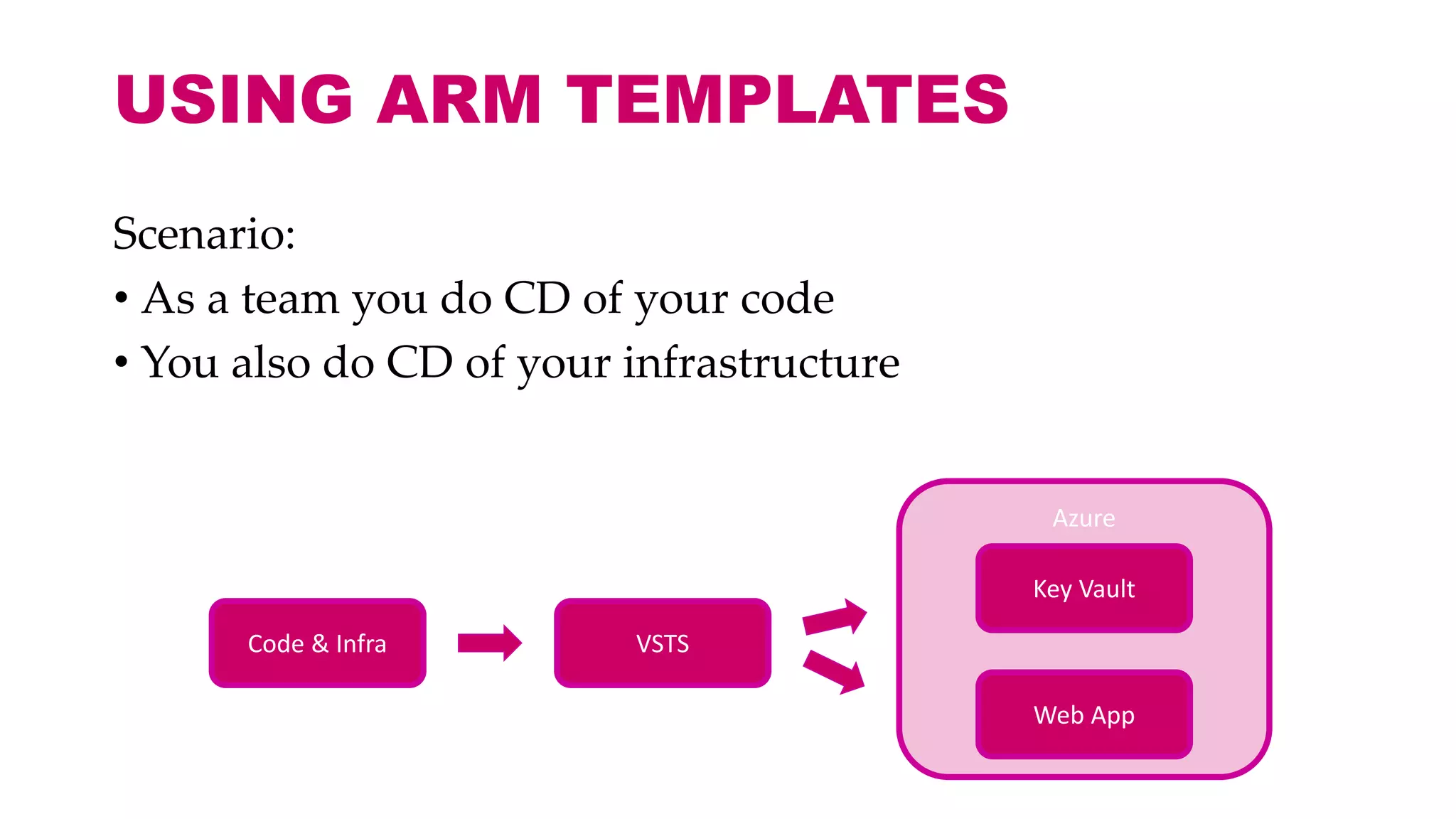 USING ARM TEMPLATES

Scenario:

• As a team you do CD of your code
• You also do CD of your infrastructure

Code & Infra

VSTS

Azure

Key Vault

Web App